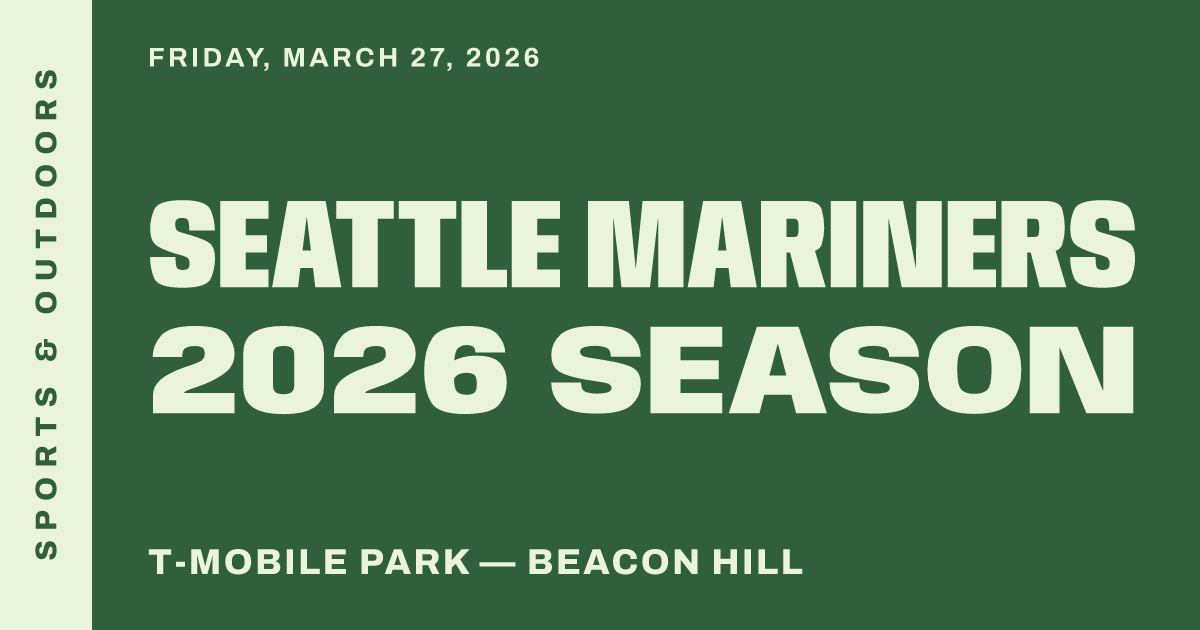 SPORTS & OUTDOORS

FRIDAY, MARCH 27, 2026

SEATTLE MARINERS 2026 SEASON

T-MOBILE PARK — BEACON HILL